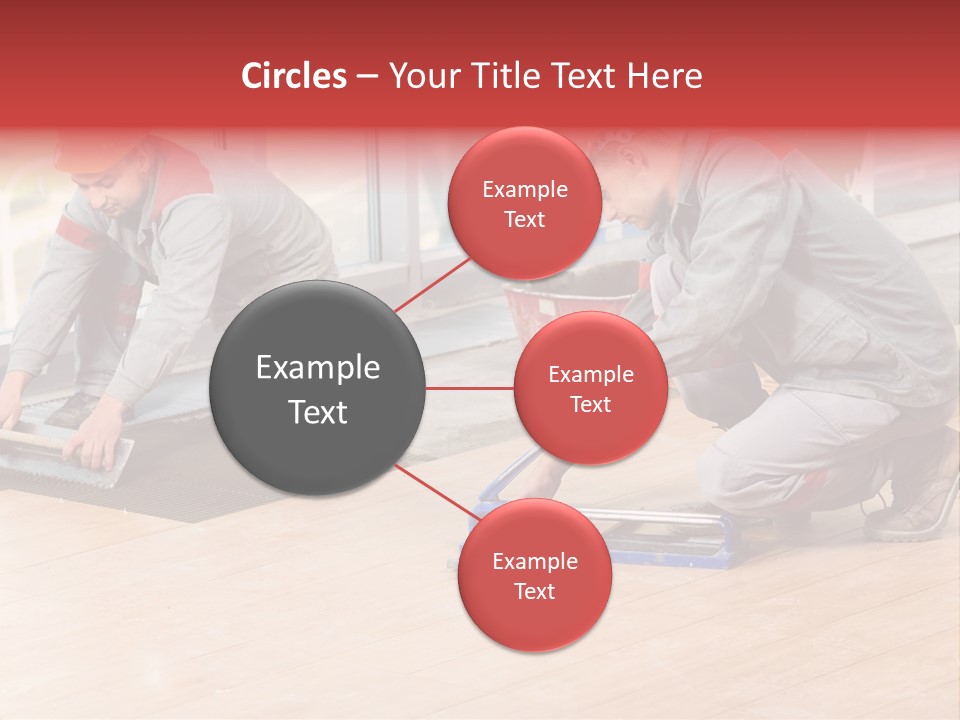 Circles – Your Title Text Here

Example Text

Example Text

Example Text

Example Text